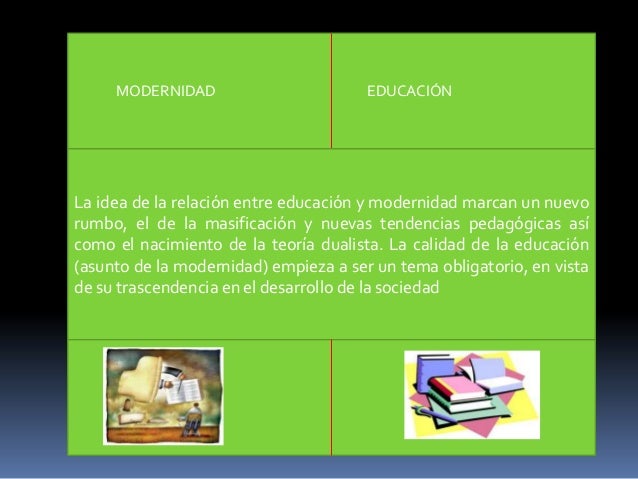 | MODERNIDAD | EDUCACIÓN |
|---|---|

La idea de la relación entre educación y modernidad marcan un nuevo rumbo, el de la masificación y nuevas tendencias pedagógicas así como el nacimiento de la teoría dualista. La calidad de la educación (asunto de la modernidad) empieza a ser un tema obligatorio, en vista de su trascendencia en el desarrollo de la sociedad